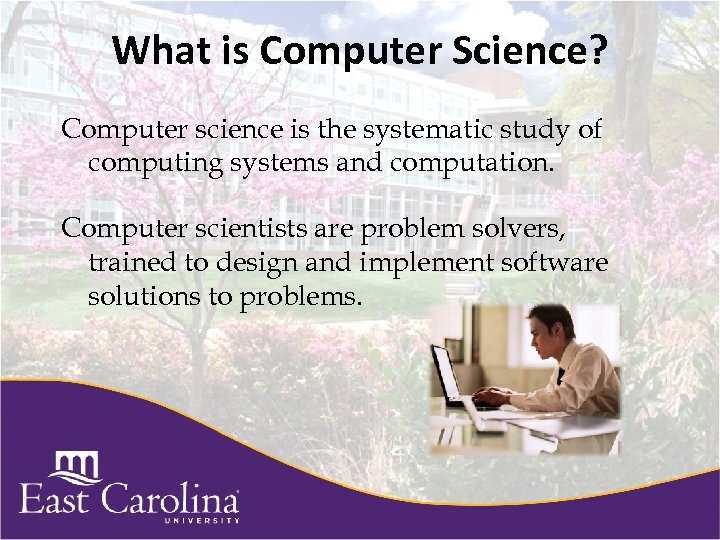 What is Computer Science?

Computer science is the systematic study of computing systems and computation.

Computer scientists are problem solvers, trained to design and implement software solutions to problems.

East Carolina
UNIVERSITY